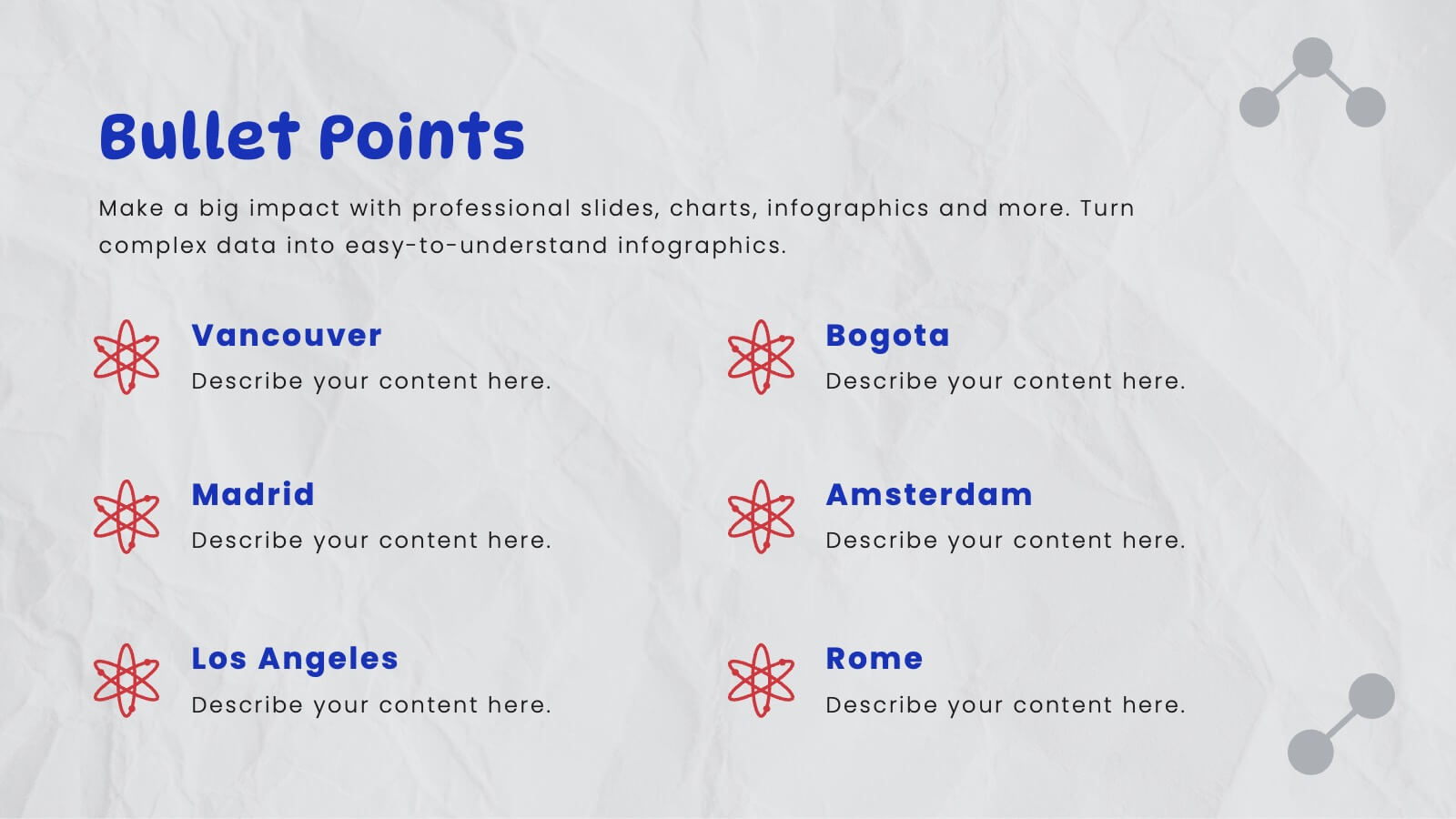 Bullet Points

Make a big impact with professional slides, charts, infographics and more. Turn complex data into easy-to-understand infographics.

Vancouver

Describe your content here.

Madrid

Describe your content here.

Los Angeles

Describe your content here.

Bogota

Describe your content here.

Amsterdam

Describe your content here.

Rome

Describe your content here.